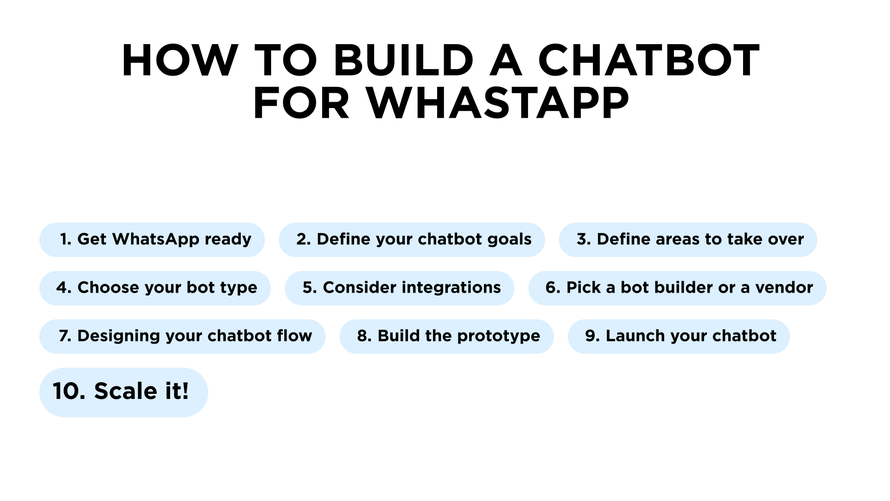 HOW TO BUILD A CHATBOT FOR WHASTAPP

1. Get WhatsApp ready
2. Define your chatbot goals
3. Define areas to take over
4. Choose your bot type
5. Consider integrations
6. Pick a bot builder or a vendor
7. Designing your chatbot flow
8. Build the prototype
9. Launch your chatbot
10. Scale it!